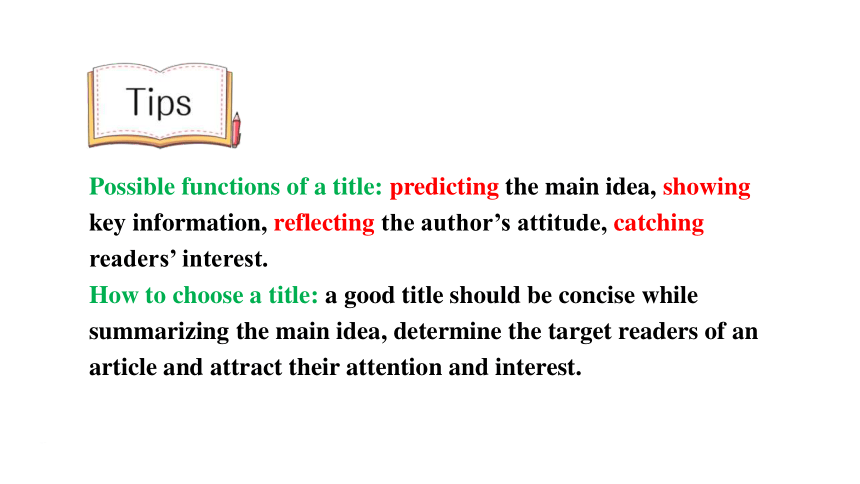 Tips

Possible functions of a title: predicting the main idea, showing key information, reflecting the author’s attitude, catching readers’ interest.
How to choose a title: a good title should be concise while summarizing the main idea, determine the target readers of an article and attract their attention and interest.